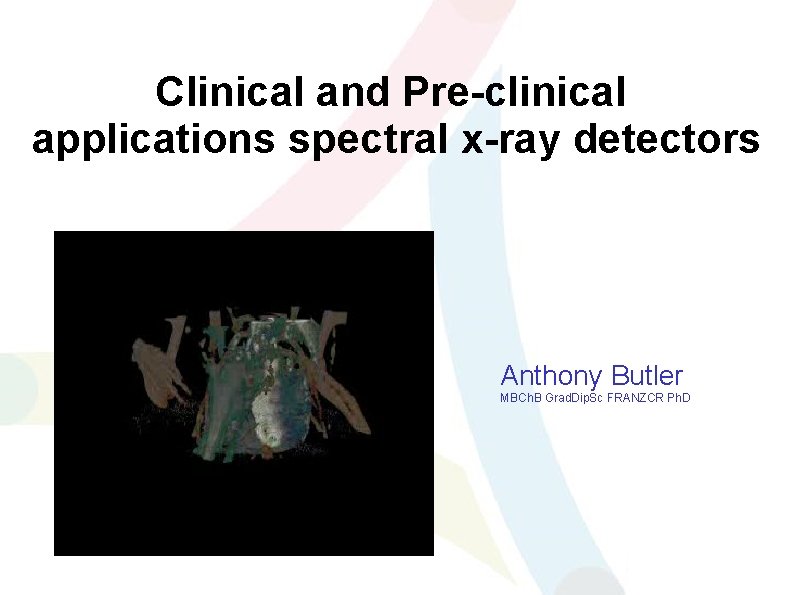 Clinical and Pre-clinical applications spectral x-ray detectors

Anthony Butler
MBChB GradDipSc FRANZCR PhD